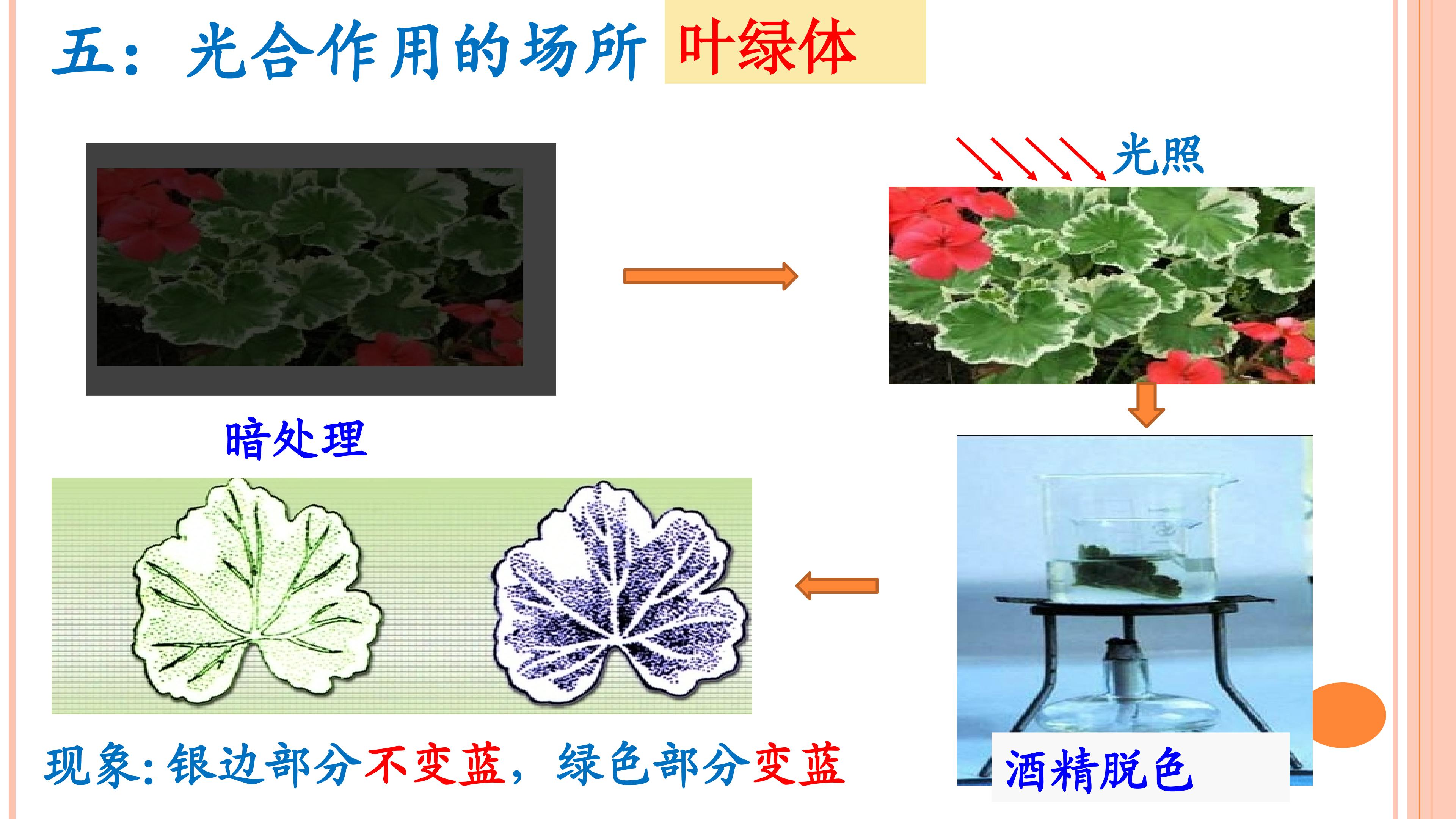 五：光合作用的场所 叶绿体

光照

暗处理

酒精脱色

现象:银边部分不变蓝，绿色部分变蓝